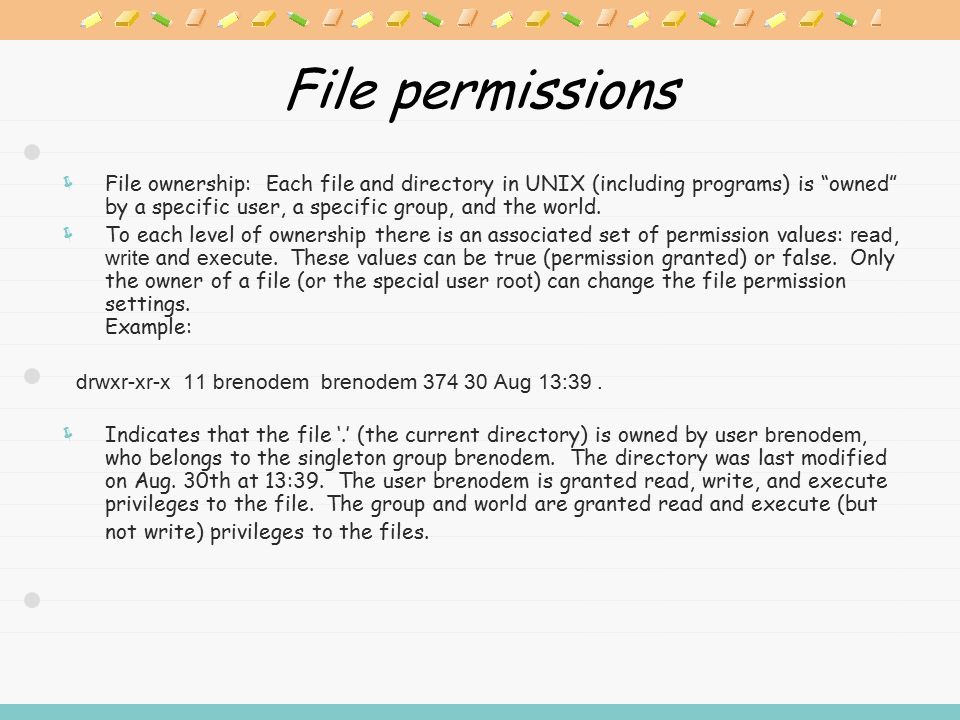 File permissions

File ownership: Each file and directory in UNIX (including programs) is “owned” by a specific user, a specific group, and the world.

To each level of ownership there is an associated set of permission values: read, write and execute. These values can be true (permission granted) or false. Only the owner of a file (or the special user root) can change the file permission settings.
Example:

drwxr-xr-x 11 brenodem brenodem 374 30 Aug 13:39 .

Indicates that the file ‘.’ (the current directory) is owned by user brenodem, who belongs to the singleton group brenodem. The directory was last modified on Aug. 30th at 13:39. The user brenodem is granted read, write, and execute privileges to the file. The group and world are granted read and execute (but not write) privileges to the files.